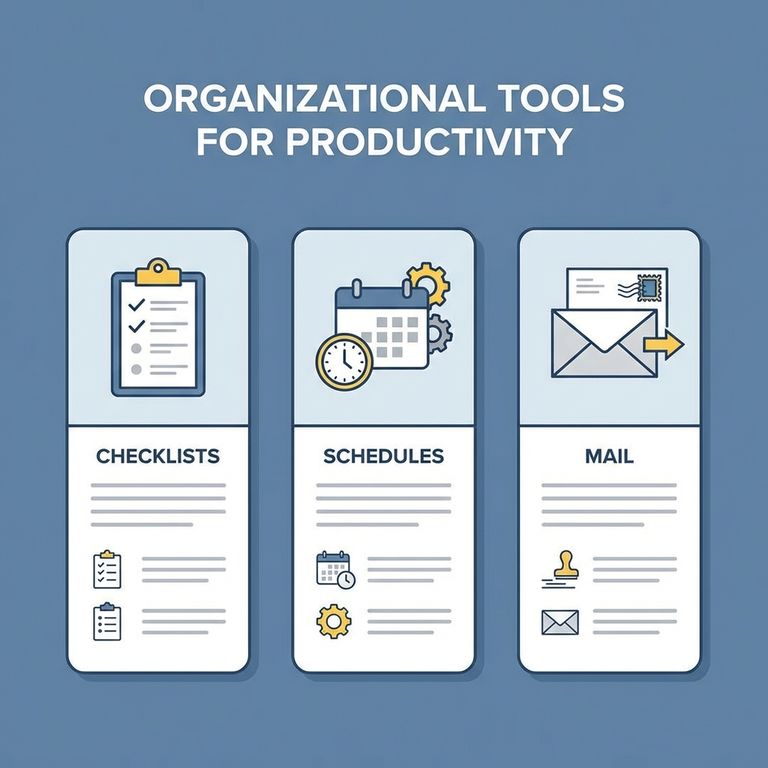 ORGANIZATIONAL TOOLS FOR PRODUCTIVITY

CHECKLISTS

SCHEDULES

MAIL